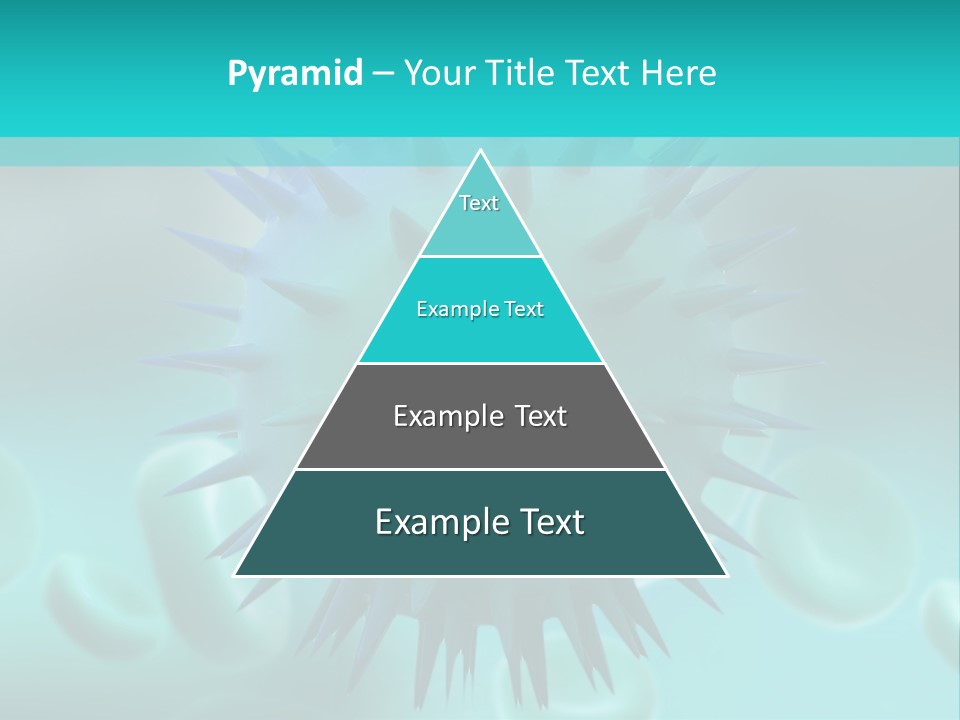 Pyramid – Your Title Text Here

Text

Example Text

Example Text

Example Text